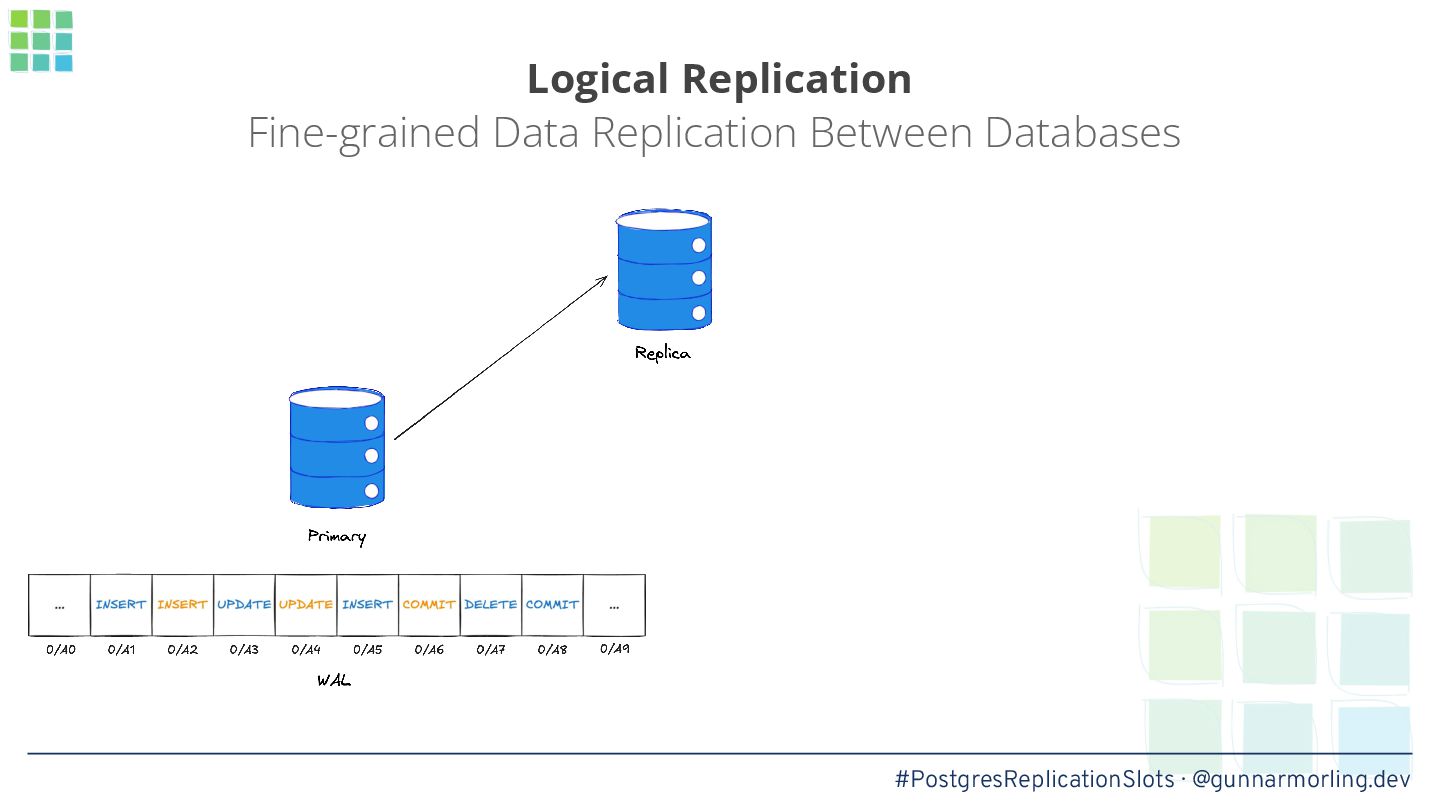 Logical Replication
Fine-grained Data Replication Between Databases

Replica

Primary

| ... | INSERT | INSERT | UPDATE | UPDATE | INSERT | COMMIT | DELETE | COMMIT | ... |
|---|---|---|---|---|---|---|---|---|---|
| 0/A0 | 0/A1 | 0/A2 | 0/A3 | 0/A4 | 0/A5 | 0/A6 | 0/A7 | 0/A8 | 0/A9 |

WAL

#PostgresReplicationSlots · @gunnarmorling.dev